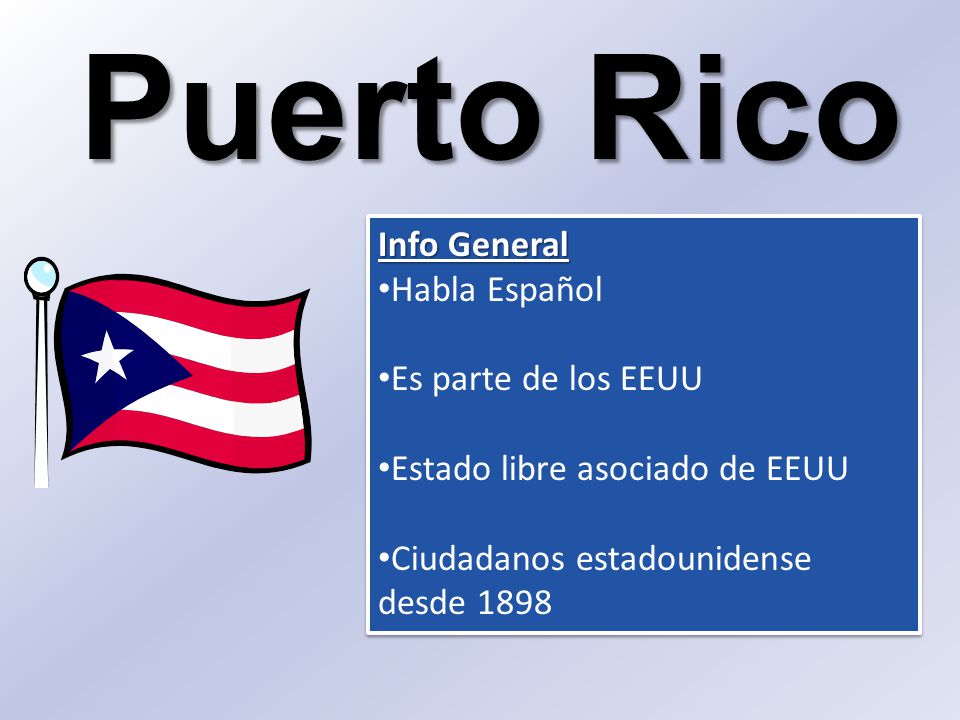 Puerto Rico

Info General
•Habla Español

•Es parte de los EEUU

•Estado libre asociado de EEUU

•Ciudadanos estadounidense desde 1898